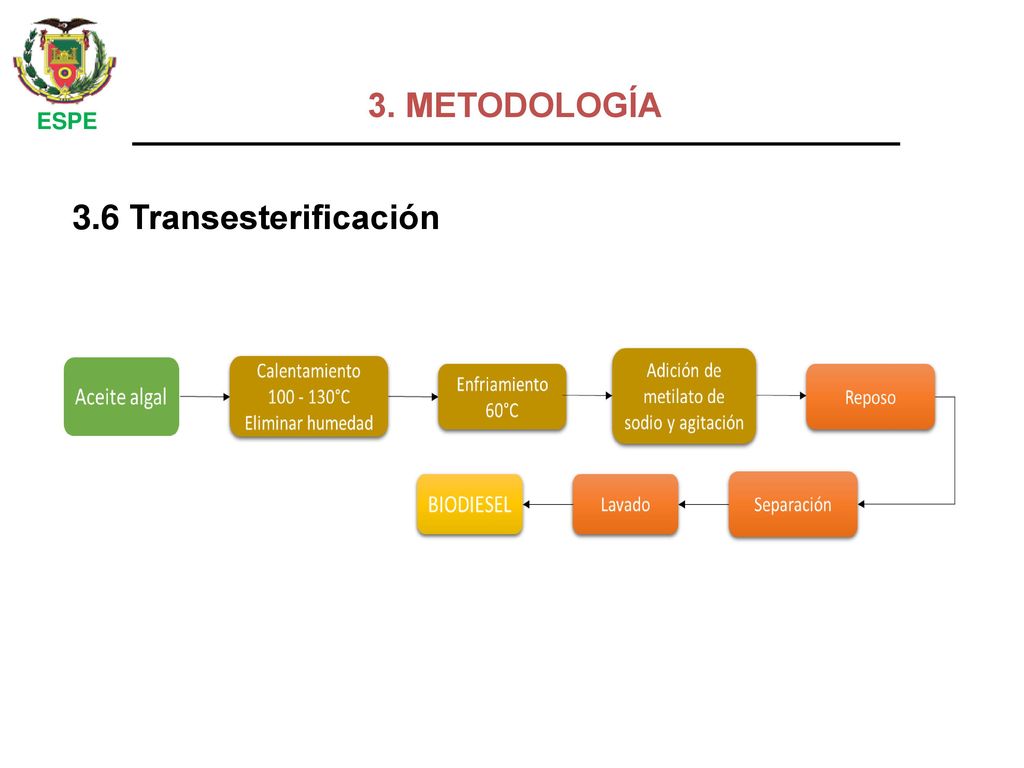 ESPE

3. METODOLOGÍA

3.6 Transesterificación

Aceite algal

Calentamiento 100 - 130°C Eliminar humedad

Enfriamiento 60°C

Adición de metilato de sodio y agitación

Reposo

Separación

Lavado

BIODIESEL